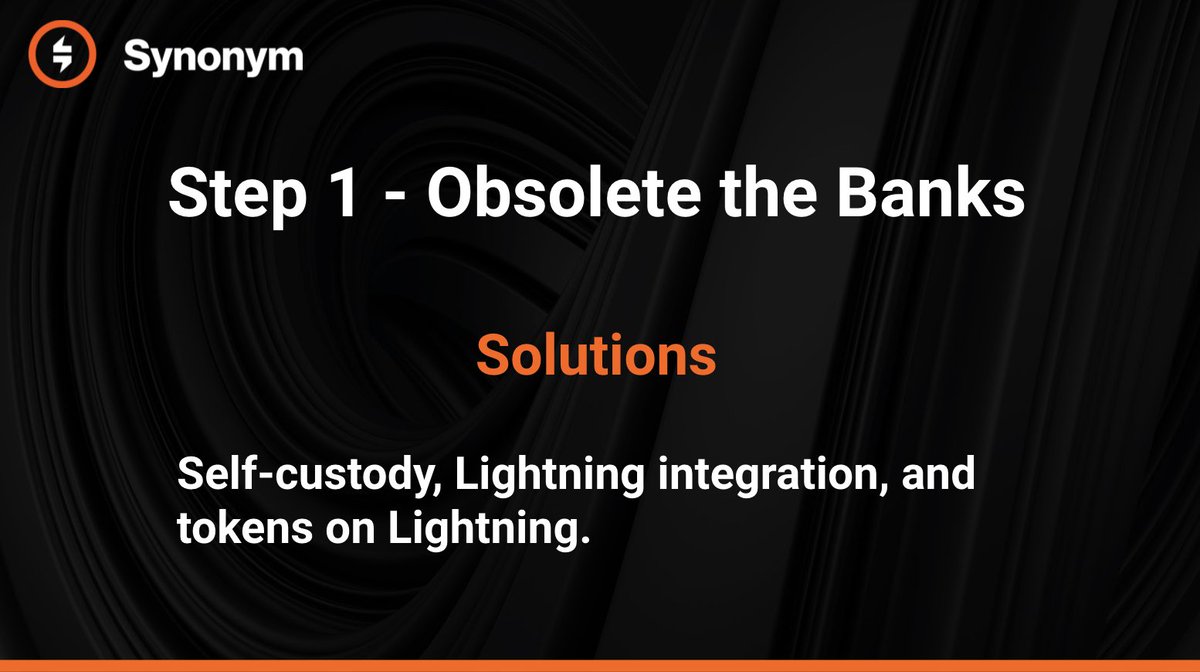 Synonym

Step 1 - Obsolete the Banks

Solutions

Self-custody, Lightning integration, and tokens on Lightning.